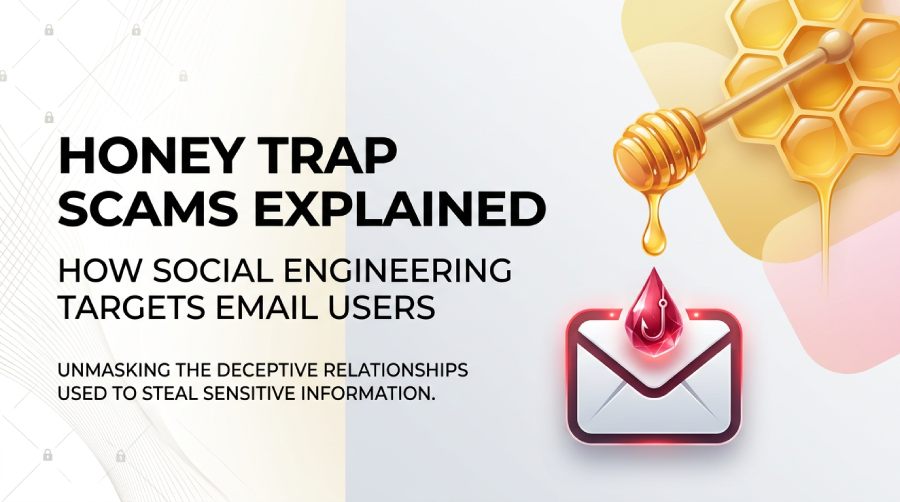 HONEY TRAP SCAMS EXPLAINED

HOW SOCIAL ENGINEERING TARGETS EMAIL USERS

UNMASKING THE DECEPTIVE RELATIONSHIPS USED TO STEAL SENSITIVE INFORMATION.